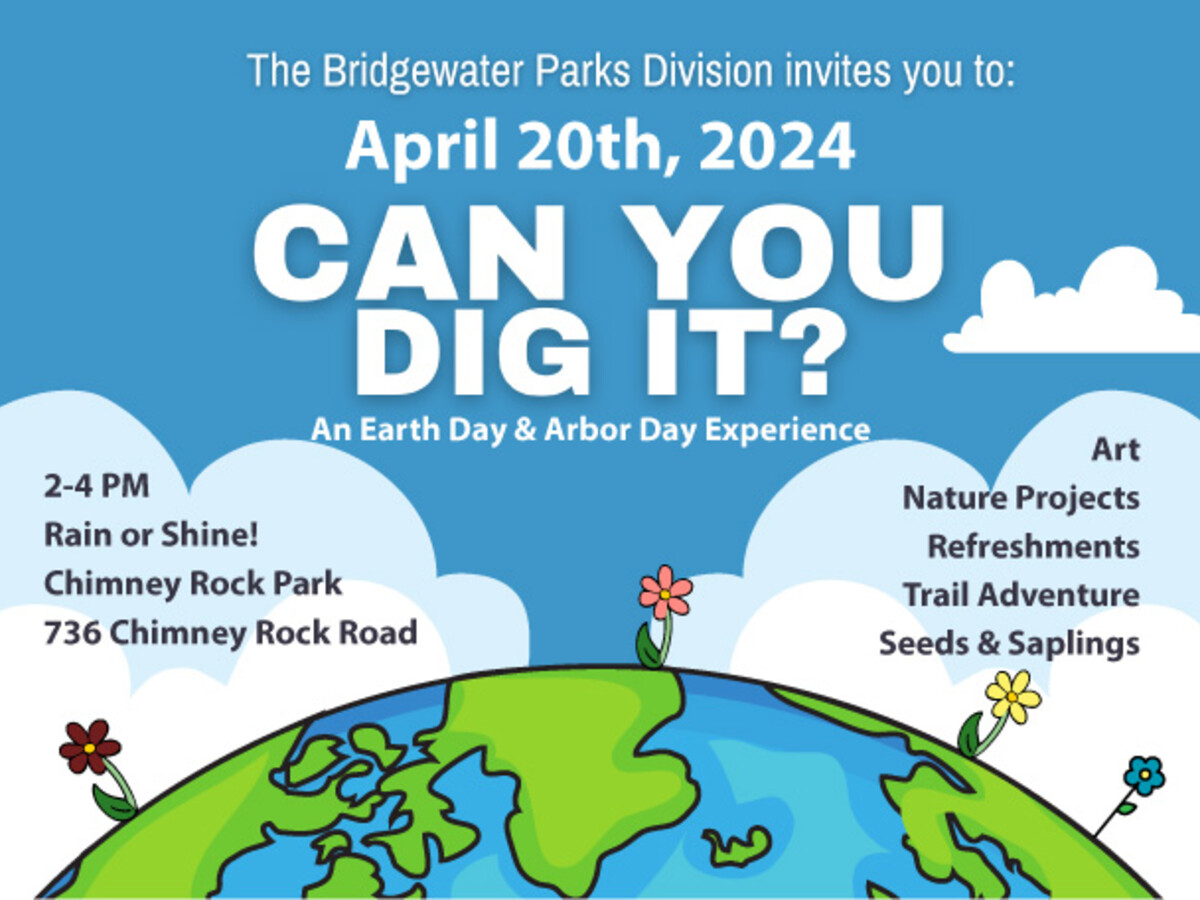 The Bridgewater Parks Division invites you to:

April 20th, 2024

CAN YOU DIG IT?

An Earth Day & Arbor Day Experience

2-4 PM
Rain or Shine!
Chimney Rock Park
736 Chimney Rock Road

Art
Nature Projects
Refreshments
Trail Adventure
Seeds & Saplings